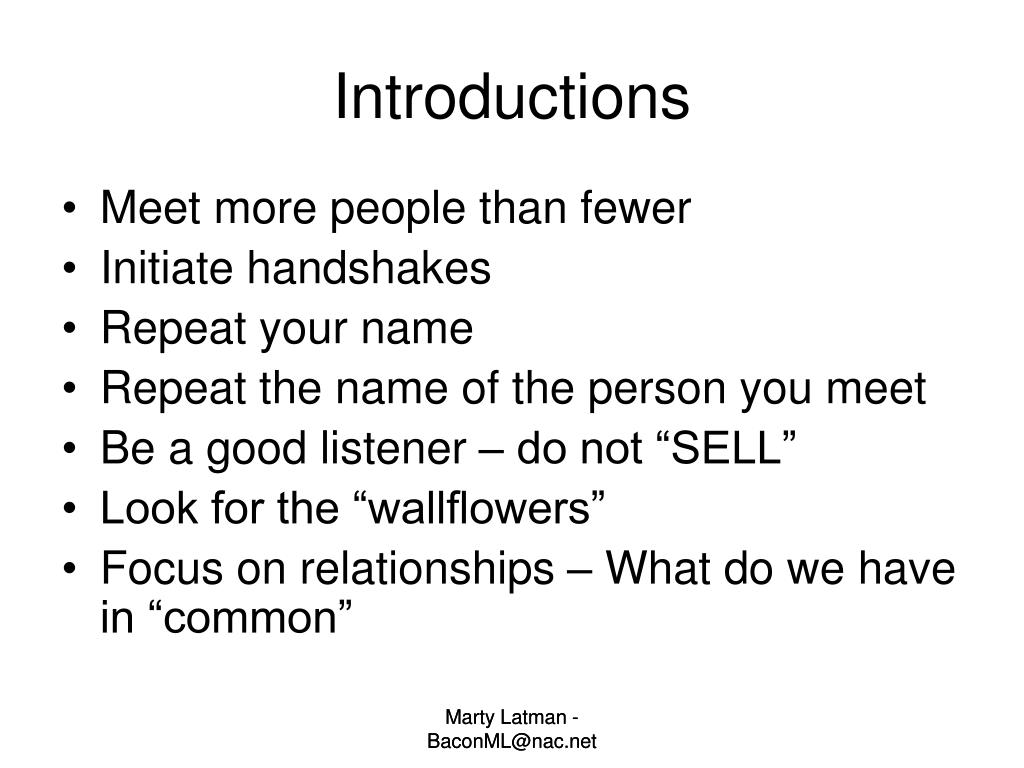 Introductions

• Meet more people than fewer
• Initiate handshakes
• Repeat your name
• Repeat the name of the person you meet
• Be a good listener – do not “SELL”
• Look for the “wallflowers”
• Focus on relationships – What do we have in “common”

Marty Latman - BaconML@nac.net